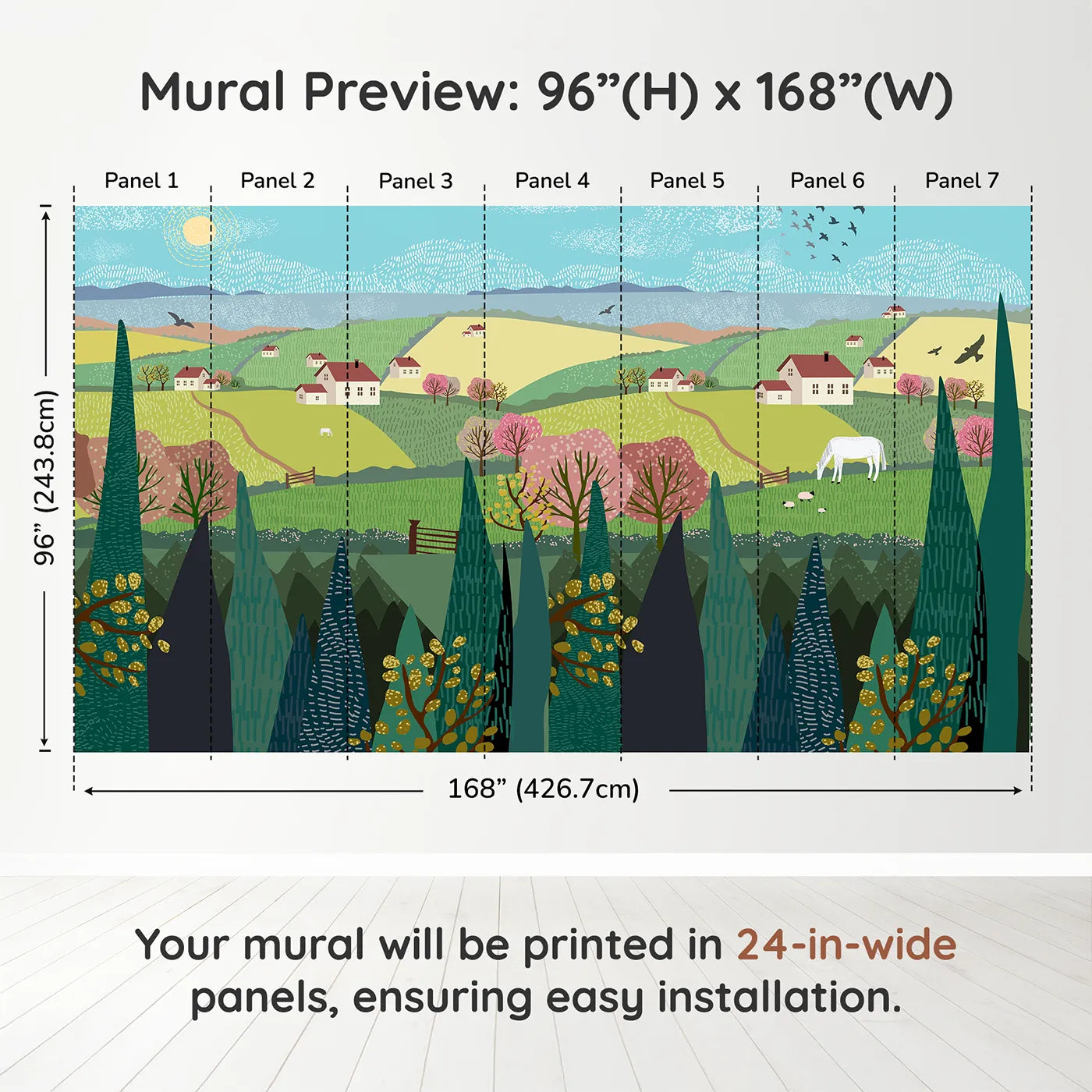 Mural Preview: 96”(H) x 168”(W)

Panel 1
Panel 2
Panel 3
Panel 4
Panel 5
Panel 6
Panel 7

96” (243.8cm)

168” (426.7cm)

Your mural will be printed in 24-in-wide panels, ensuring easy installation.